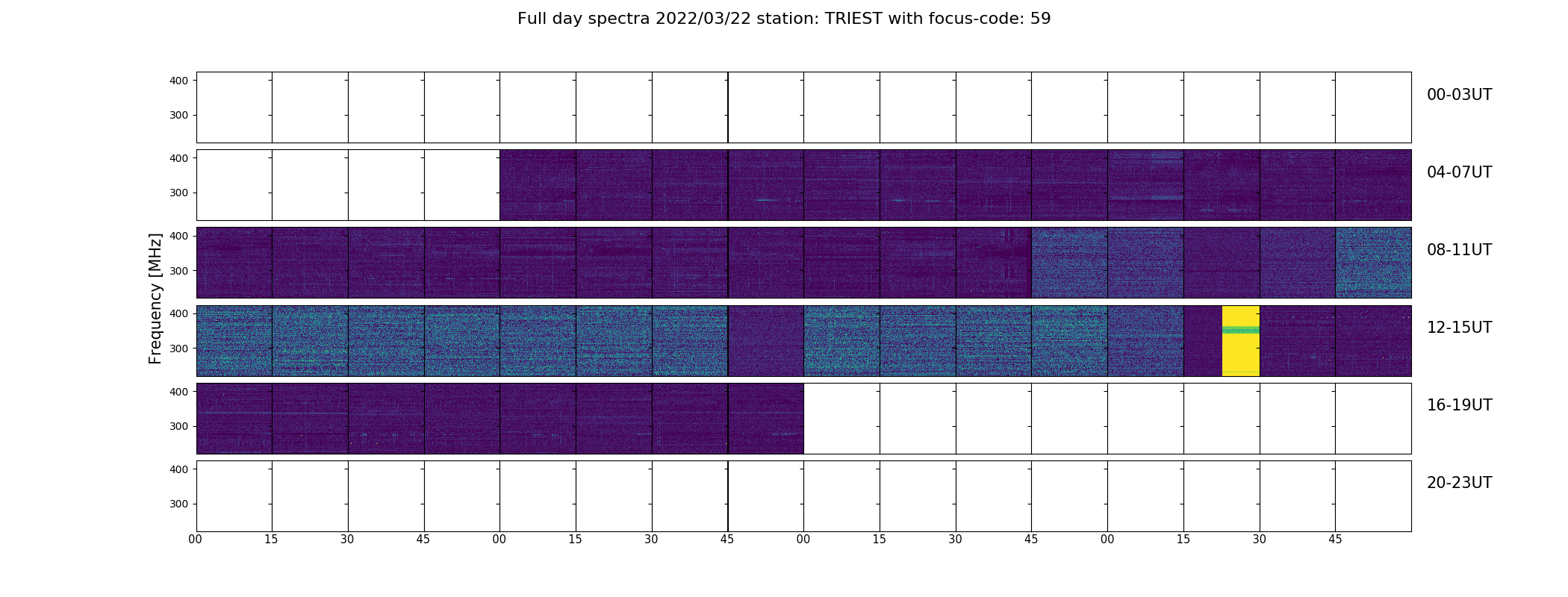 Full day spectra 2022/03/22 station: TRIEST with focus-code: 59

Frequency [MHz]

400
300
00-03UT

400
300
04-07UT

400
300
08-11UT

400
300
12-15UT

400
300
16-19UT

400
300
20-23UT

00 15 30 45 00 15 30 45 00 15 30 45 00 15 30 45